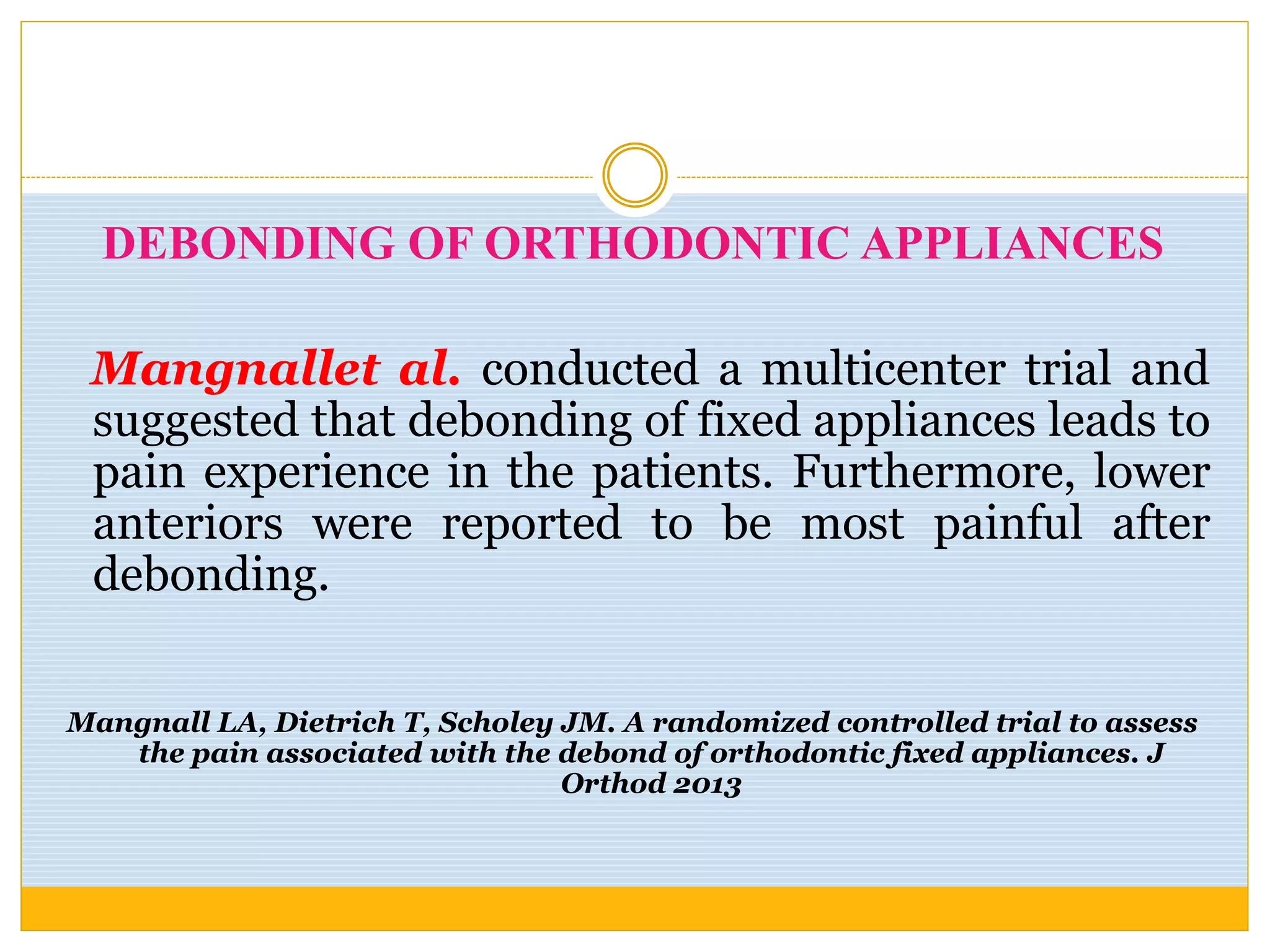 DEBONDING OF ORTHODONTIC APPLIANCES

Mangnallet al. conducted a multicenter trial and suggested that debonding of fixed appliances leads to pain experience in the patients. Furthermore, lower anteriors were reported to be most painful after debonding.

Mangnall LA, Dietrich T, Scholey JM. A randomized controlled trial to assess the pain associated with the debond of orthodontic fixed appliances. J Orthod 2013